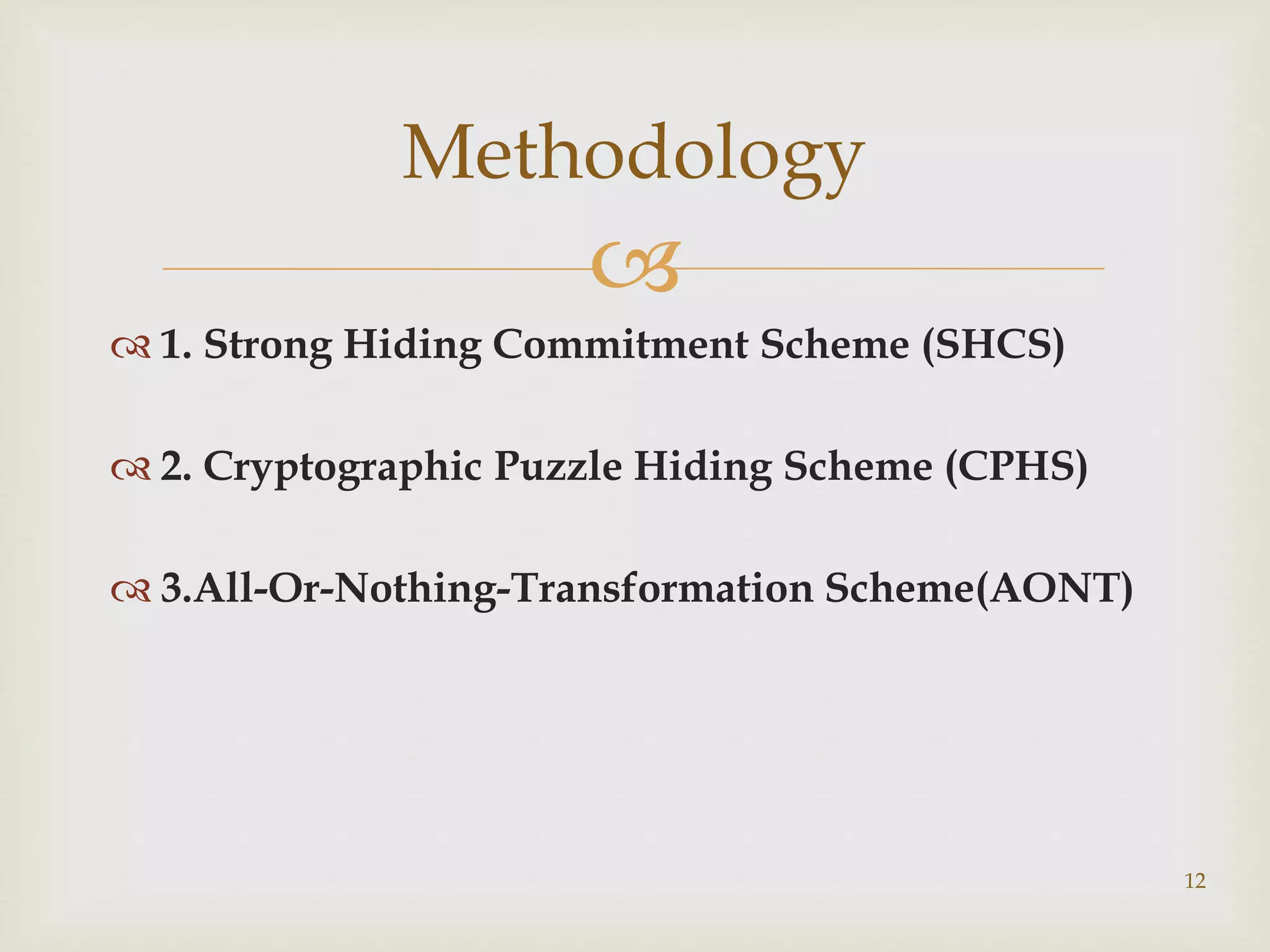 Methodology

1. Strong Hiding Commitment Scheme (SHCS)

2. Cryptographic Puzzle Hiding Scheme (CPHS)

3.All-Or-Nothing-Transformation Scheme(AONT)

12